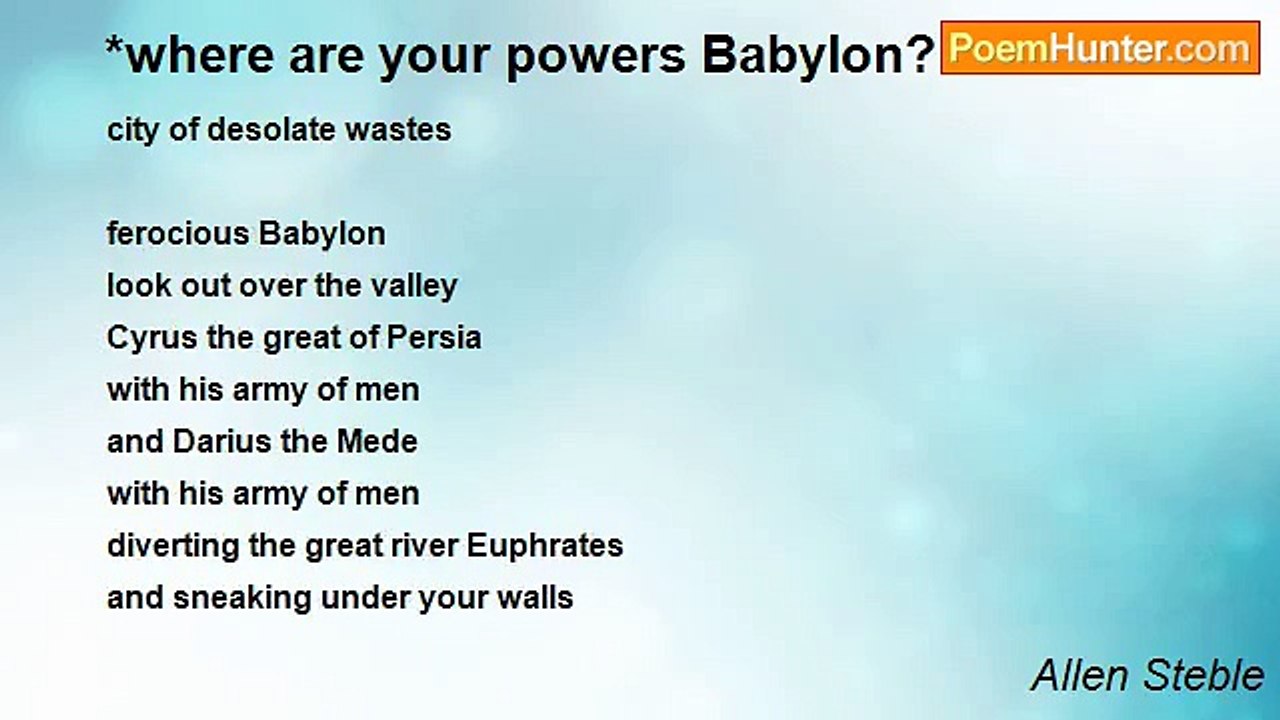 *where are your powers Babylon?

PoemHunter.com

city of desolate wastes

ferocious Babylon
look out over the valley
Cyrus the great of Persia
with his army of men
and Darius the Mede
with his army of men
diverting the great river Euphrates
and sneaking under your walls

Allen Steble